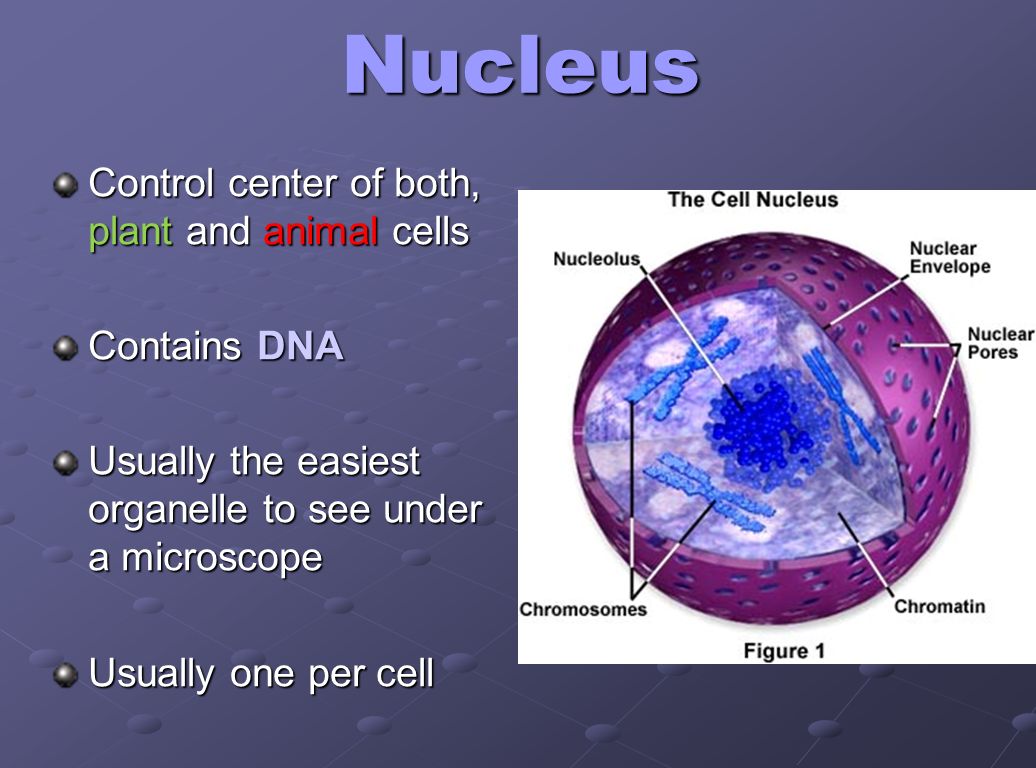 Nucleus

Control center of both, plant and animal cells

Contains DNA

Usually the easiest organelle to see under a microscope

Usually one per cell

The Cell Nucleus

Nucleolus

Nuclear Envelope

Nuclear Pores

Chromosomes

Chromatin

Figure 1